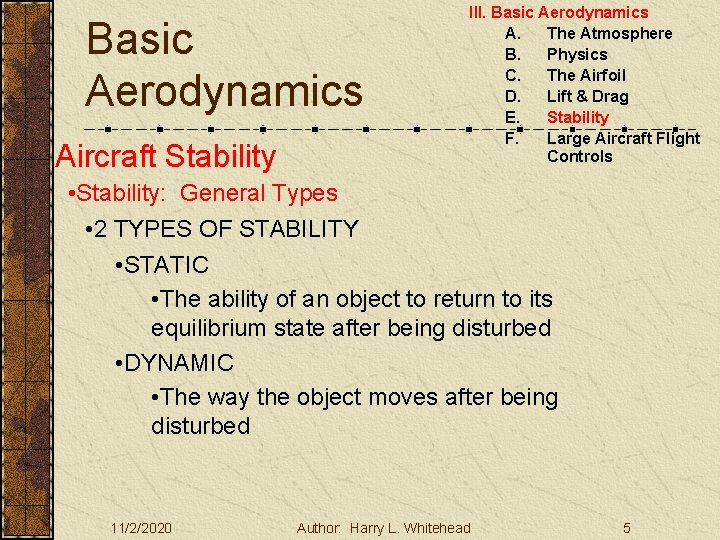 Basic Aerodynamics

III. Basic Aerodynamics
A. The Atmosphere
B. Physics
C. The Airfoil
D. Lift & Drag
E. Stability
F. Large Aircraft Flight Controls

Aircraft Stability

•Stability: General Types
•2 TYPES OF STABILITY
•STATIC
•The ability of an object to return to its equilibrium state after being disturbed
•DYNAMIC
•The way the object moves after being disturbed

11/2/2020 Author: Harry L. Whitehead 5